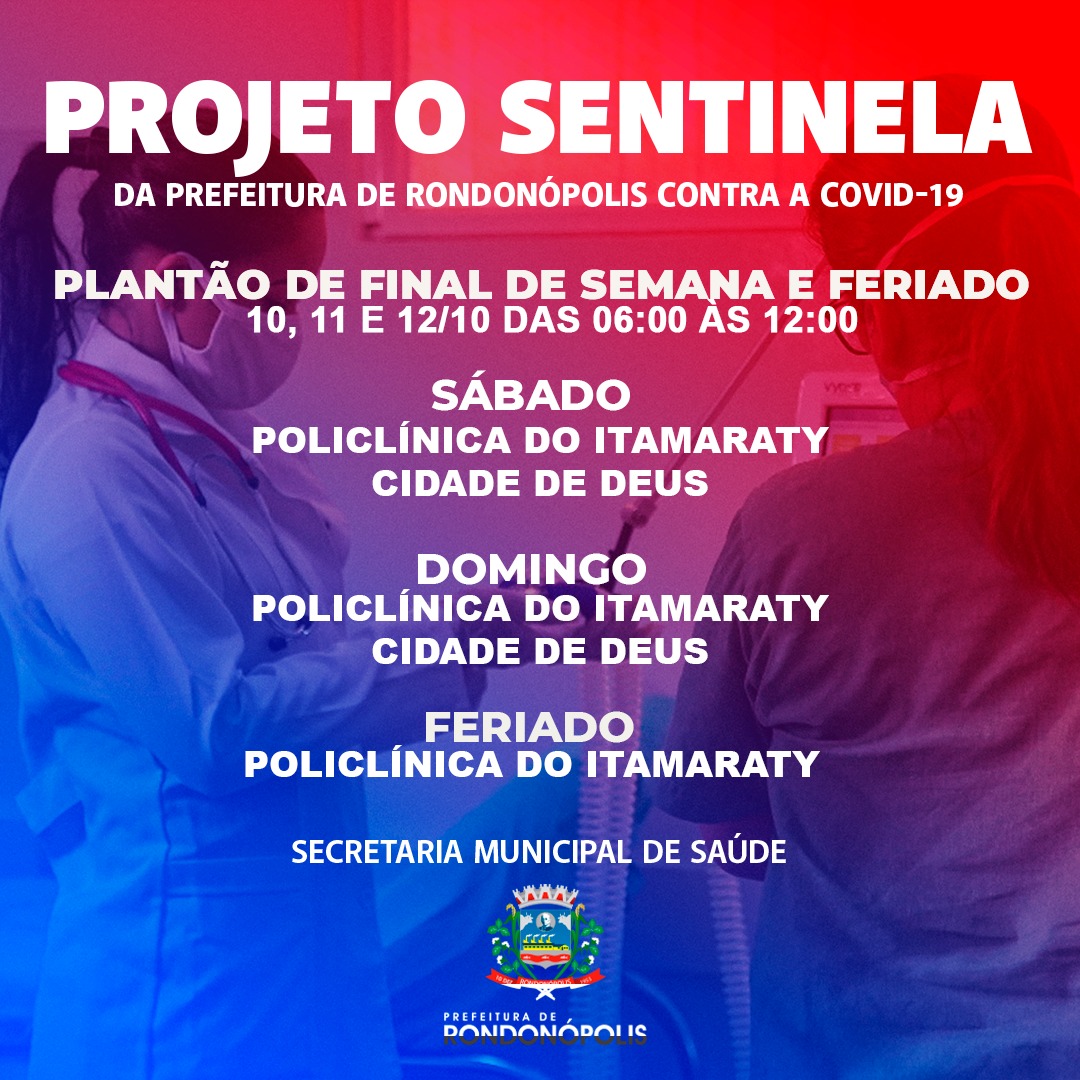 PROJETO SENTINELA
DA PREFEITURA DE RONDONÓPOLIS CONTRA A COVID-19

PLANTÃO DE FINAL DE SEMANA E FERIADO
10, 11 E 12/10 DAS 06:00 ÀS 12:00

SÁBADO
POLICLÍNICA DO ITAMARATY
CIDADE DE DEUS

DOMINGO
POLICLÍNICA DO ITAMARATY
CIDADE DE DEUS

FERIADO
POLICLÍNICA DO ITAMARATY

SECRETARIA MUNICIPAL DE SAÚDE

PREFEITURA DE
RONDONÓPOLIS